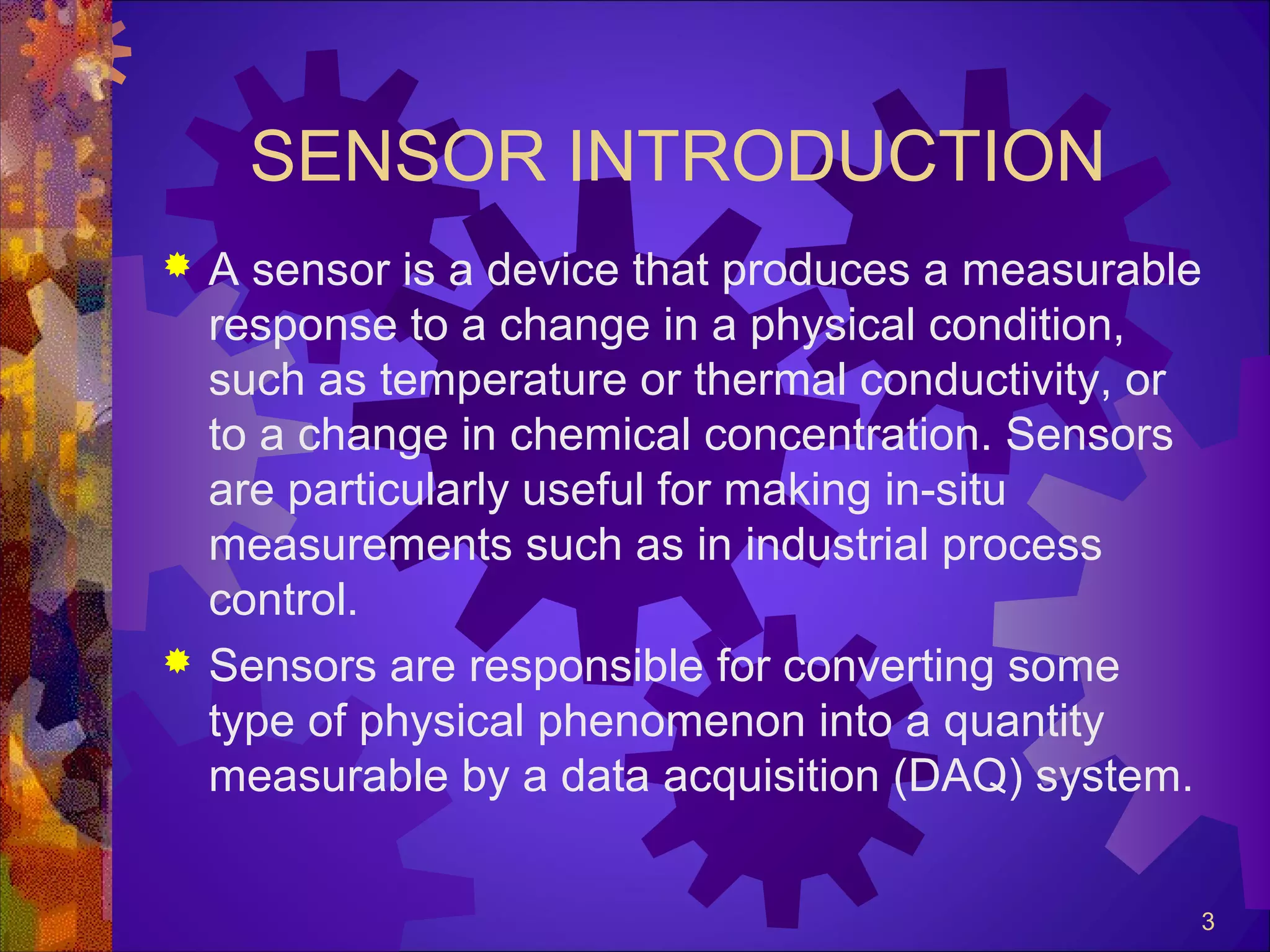 SENSOR INTRODUCTION

A sensor is a device that produces a measurable response to a change in a physical condition, such as temperature or thermal conductivity, or to a change in chemical concentration. Sensors are particularly useful for making in-situ measurements such as in industrial process control.

Sensors are responsible for converting some type of physical phenomenon into a quantity measurable by a data acquisition (DAQ) system.

3